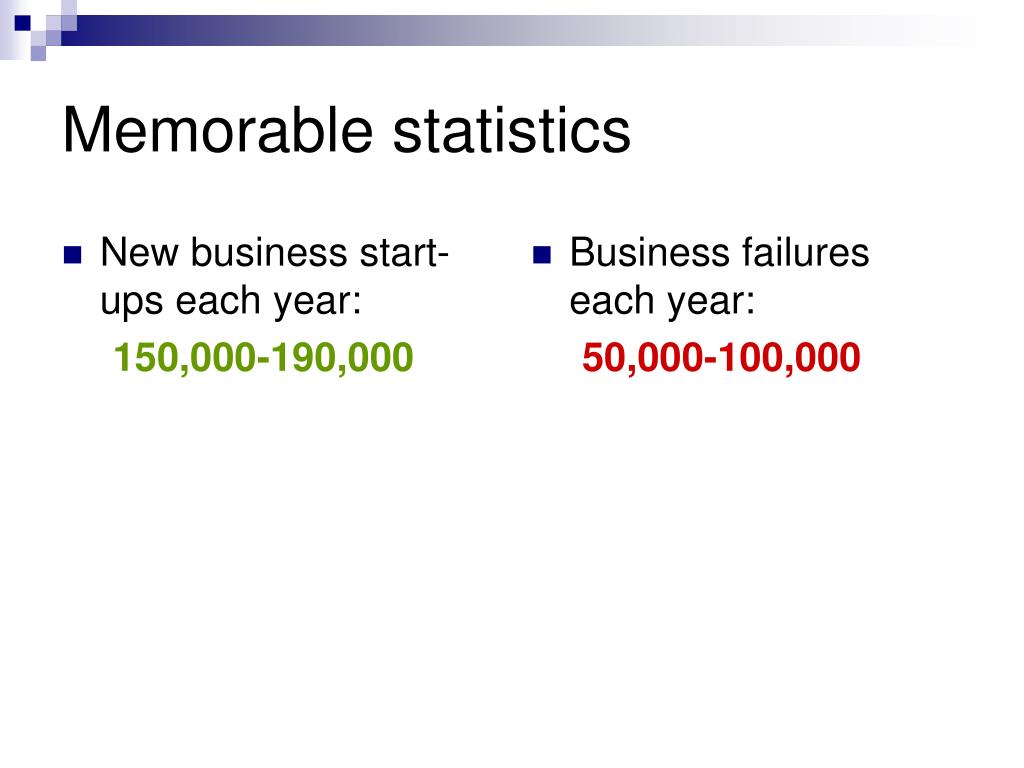 Memorable statistics

New business start-ups each year:

150,000-190,000

Business failures each year:

50,000-100,000